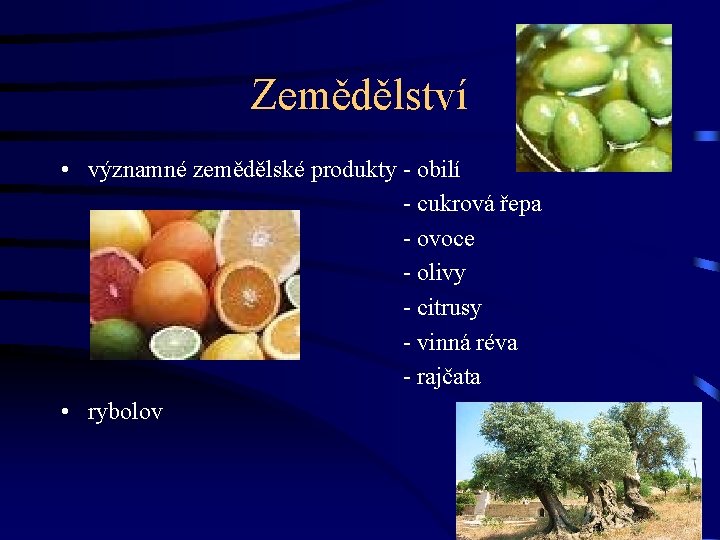 Zemědělství

• významné zemědělské produkty - obilí
- cukrová řepa
- ovoce
- olivy
- citrusy
- vinná réva
- rajčata

• rybolov